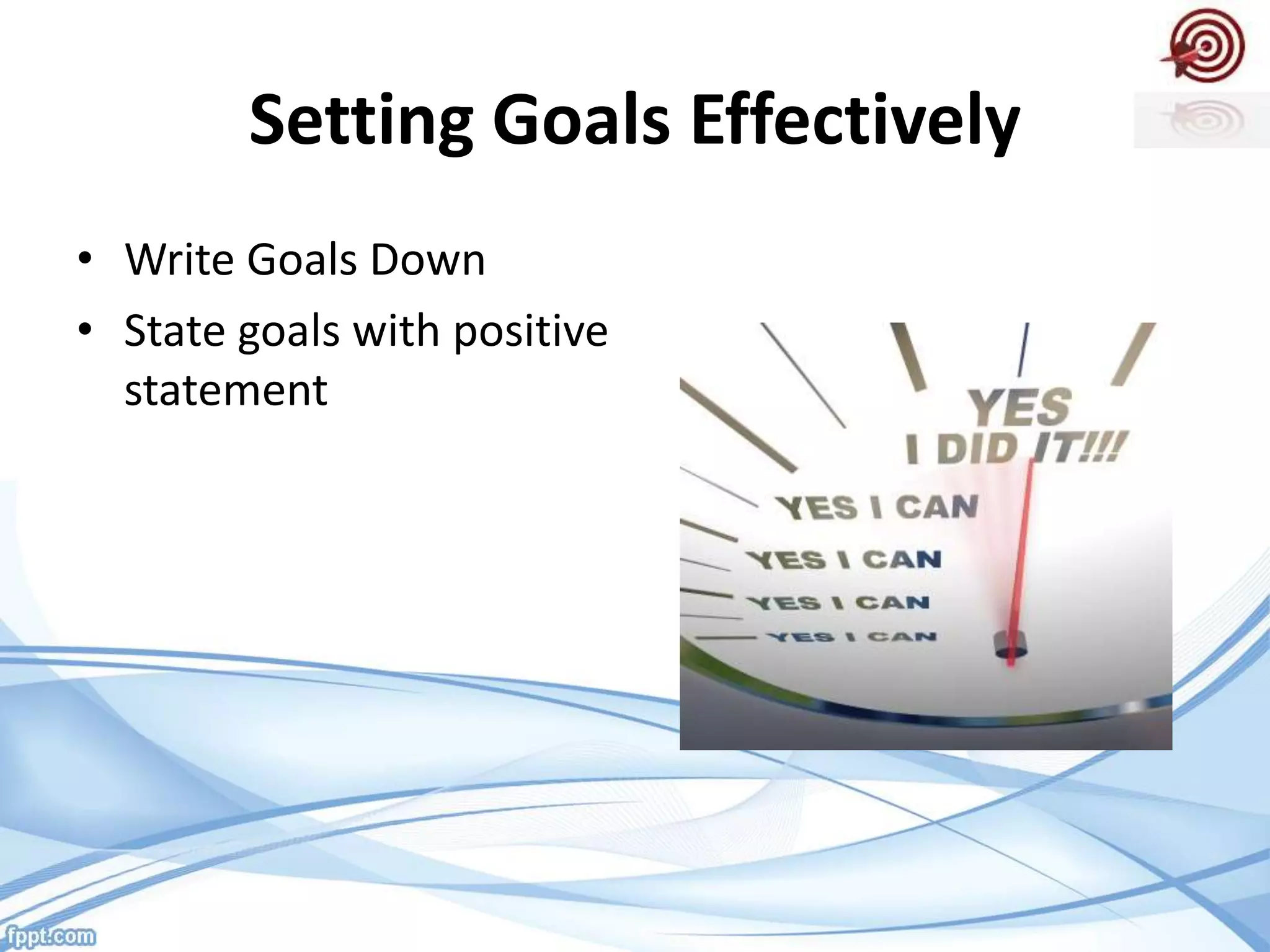 Setting Goals Effectively

• Write Goals Down
• State goals with positive statement

YES
I DID IT!!!
YES I CAN
YES I CAN
YES I CAN
YES I CAN

fppt.com